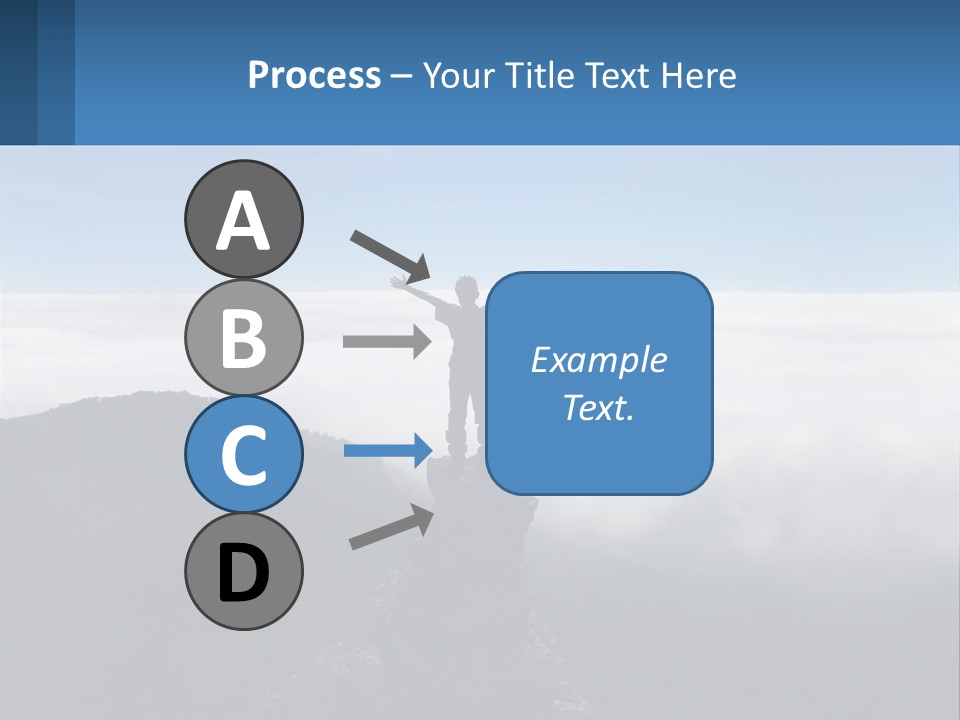 Process – Your Title Text Here

A

B

C

D

Example Text.